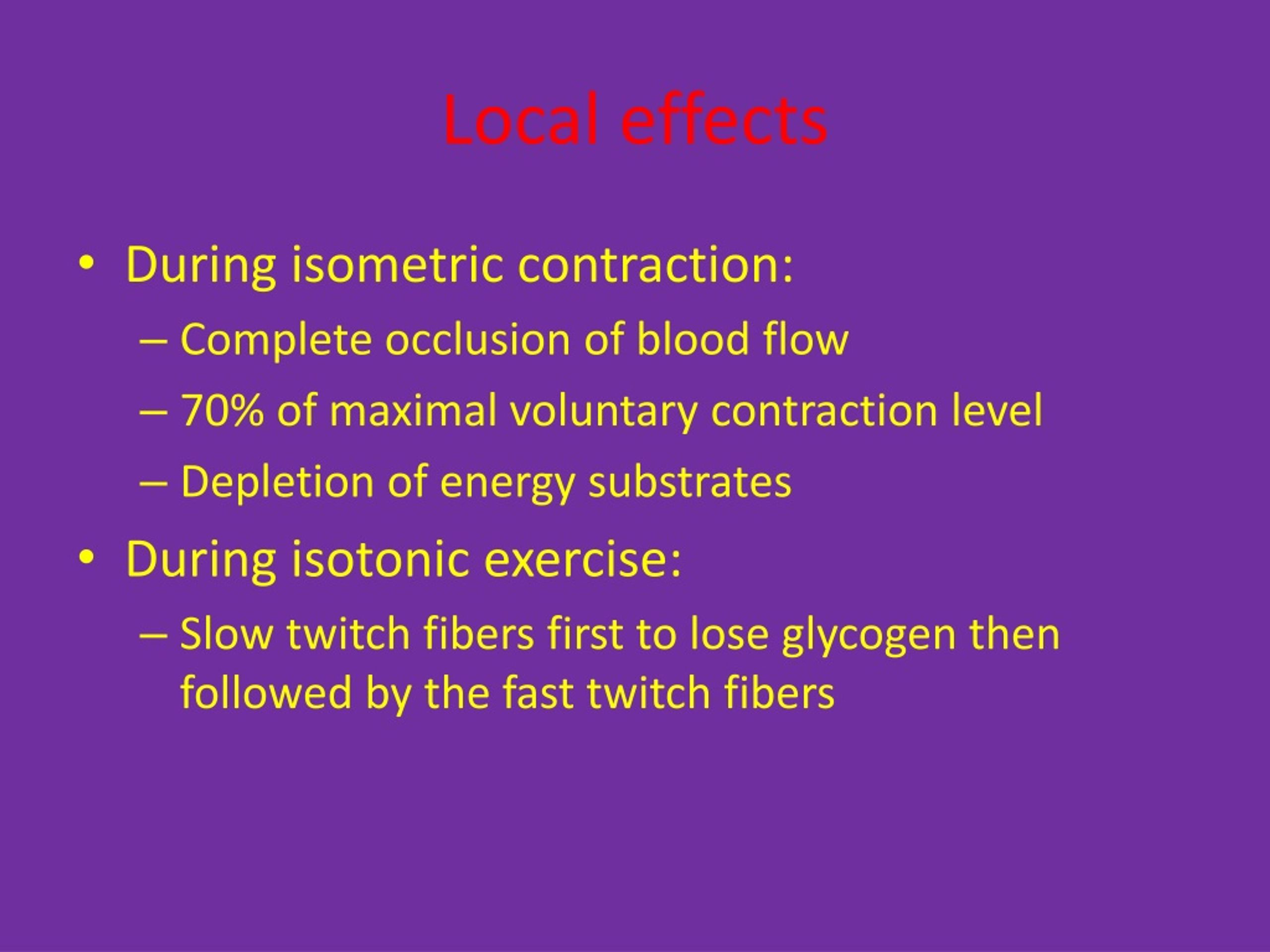 Local effects

• During isometric contraction:
– Complete occlusion of blood flow
– 70% of maximal voluntary contraction level
– Depletion of energy substrates
• During isotonic exercise:
– Slow twitch fibers first to lose glycogen then followed by the fast twitch fibers